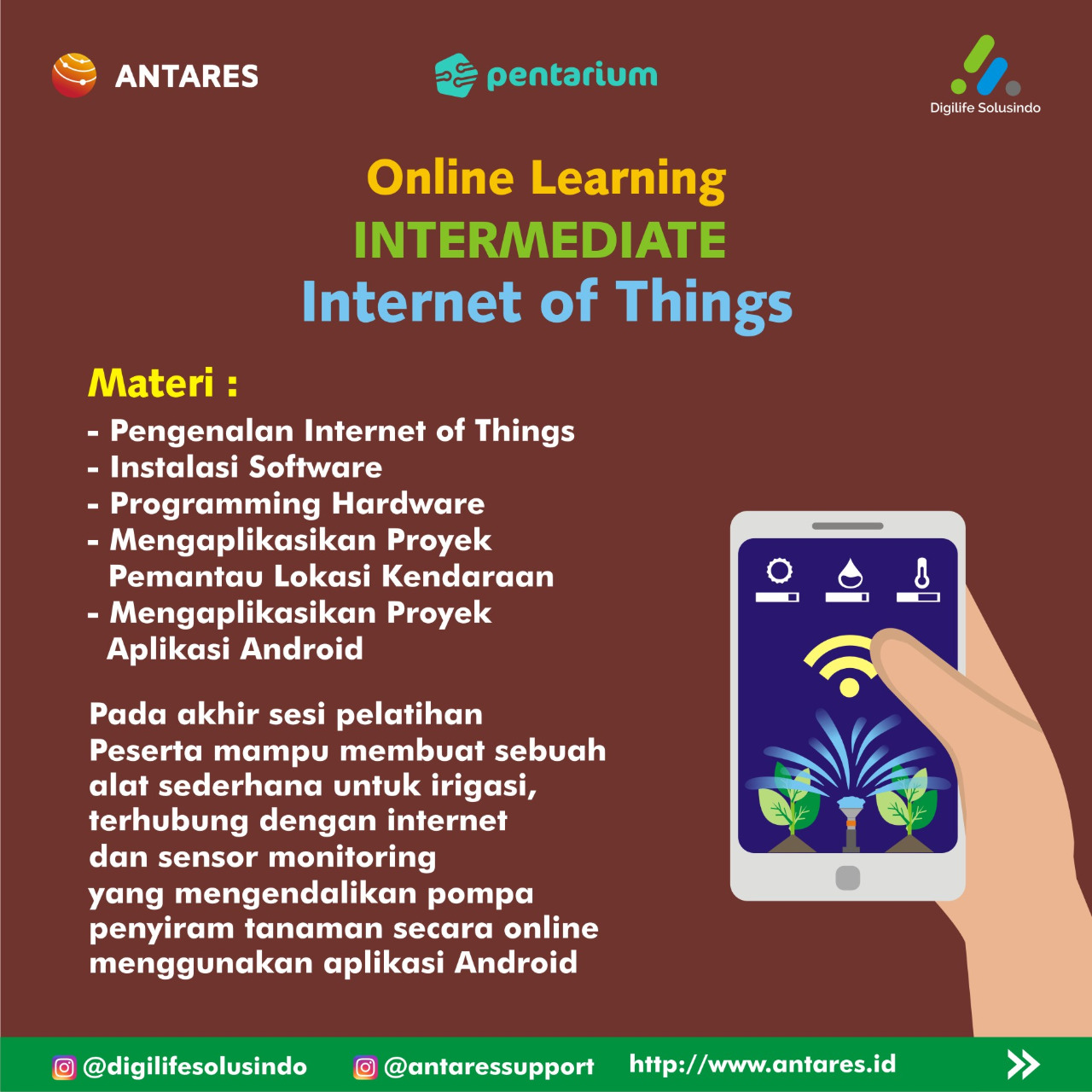 ANTARES

pentarium

Digilife Solusindo

Online Learning
INTERMEDIATE
Internet of Things

Materi :
- Pengenalan Internet of Things
- Instalasi Software
- Programming Hardware
- Mengaplikasikan Proyek Pemantau Lokasi Kendaraan
- Mengaplikasikan Proyek Aplikasi Android

Pada akhir sesi pelatihan Peserta mampu membuat sebuah alat sederhana untuk irigasi, terhubung dengan internet dan sensor monitoring yang mengendalikan pompa penyiram tanaman secara online menggunakan aplikasi Android

@digilifesolusindo @antaressupport http://www.antares.id